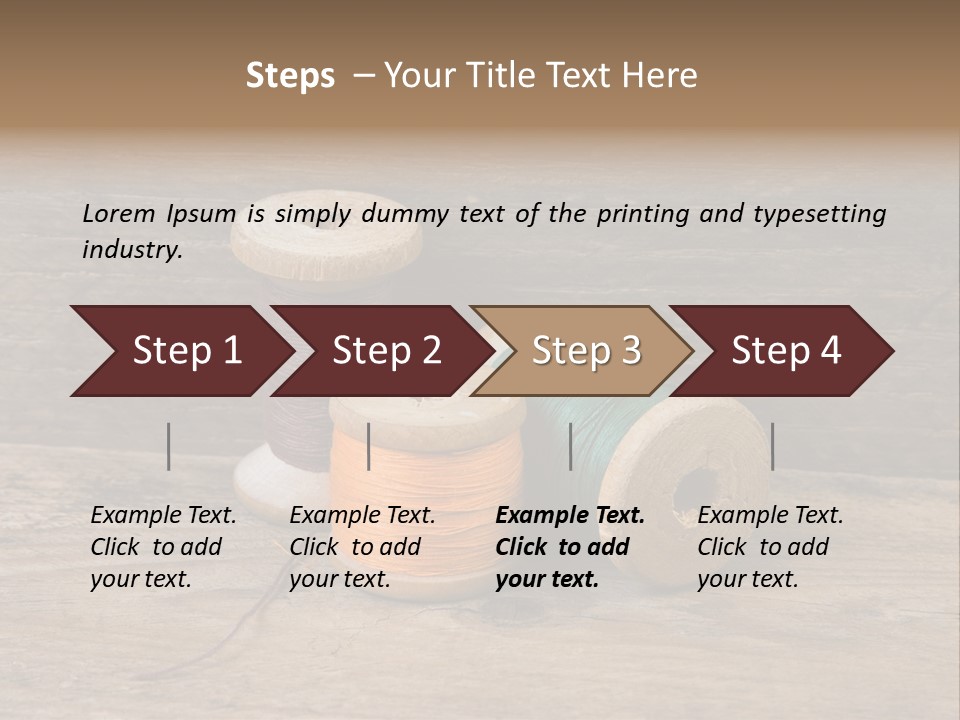 Steps – Your Title Text Here

Lorem Ipsum is simply dummy text of the printing and typesetting industry.

Step 1

Step 2

Step 3

Step 4

Example Text. Click to add your text.

Example Text. Click to add your text.

Example Text. Click to add your text.

Example Text. Click to add your text.